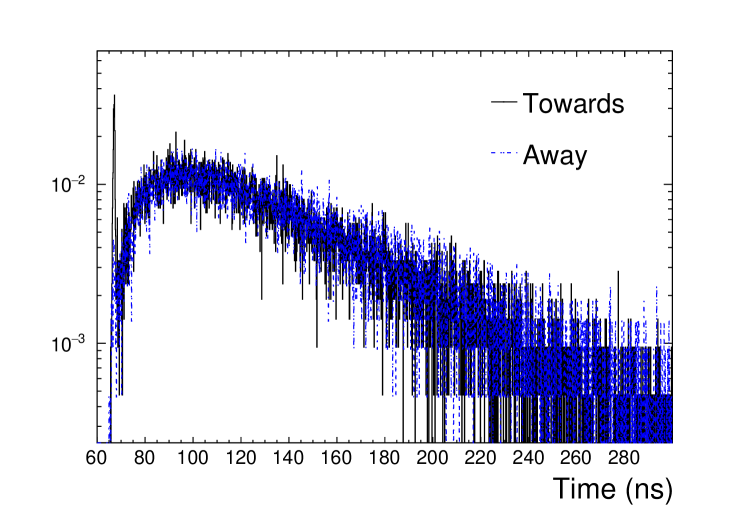 Towards

Away

$10^{-2}$

$10^{-3}$

60 80 100 120 140 160 180 200 220 240 260 280

Time (ns)